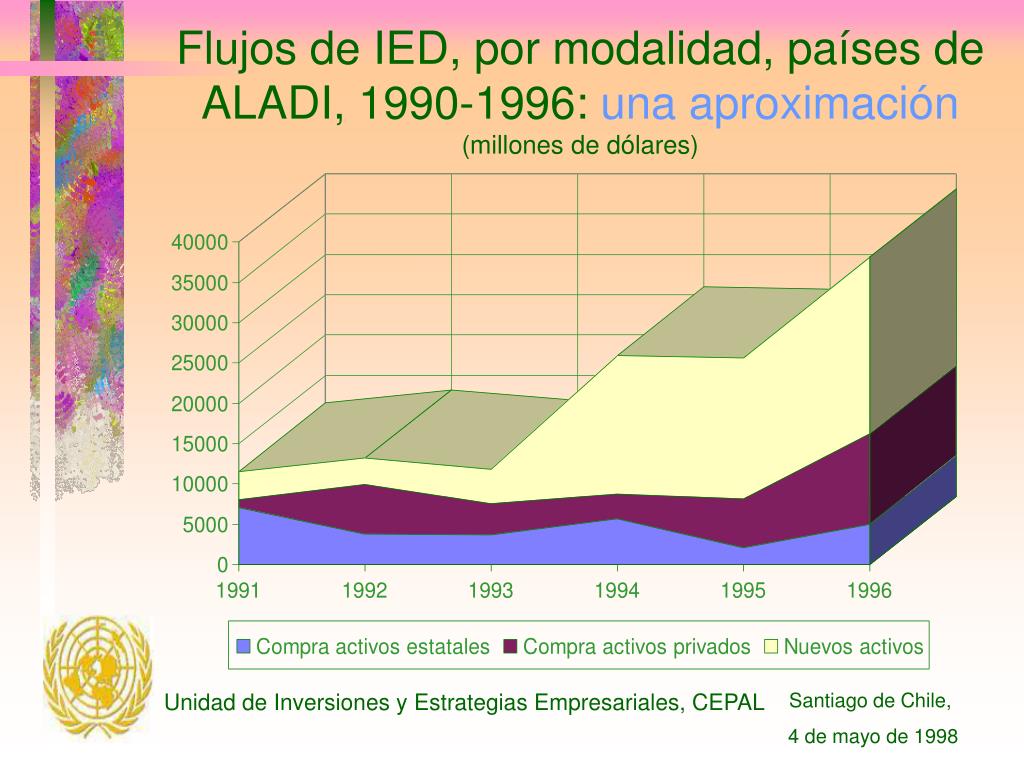 Flujos de IED, por modalidad, países de ALADI, 1990-1996: una aproximación
(millones de dólares)

40000
35000
30000
25000
20000
15000
10000
5000
0

1991 1992 1993 1994 1995 1996

Compra activos estatales
Compra activos privados
Nuevos activos

Unidad de Inversiones y Estrategias Empresariales, CEPAL

Santiago de Chile,
4 de mayo de 1998